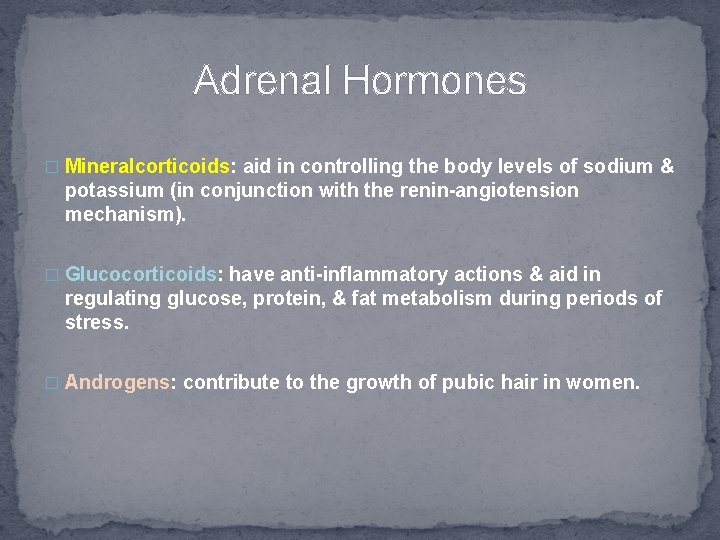 Adrenal Hormones

Mineralcorticoids: aid in controlling the body levels of sodium & potassium (in conjunction with the renin-angiotension mechanism).

Glucocorticoids: have anti-inflammatory actions & aid in regulating glucose, protein, & fat metabolism during periods of stress.

Androgens: contribute to the growth of pubic hair in women.